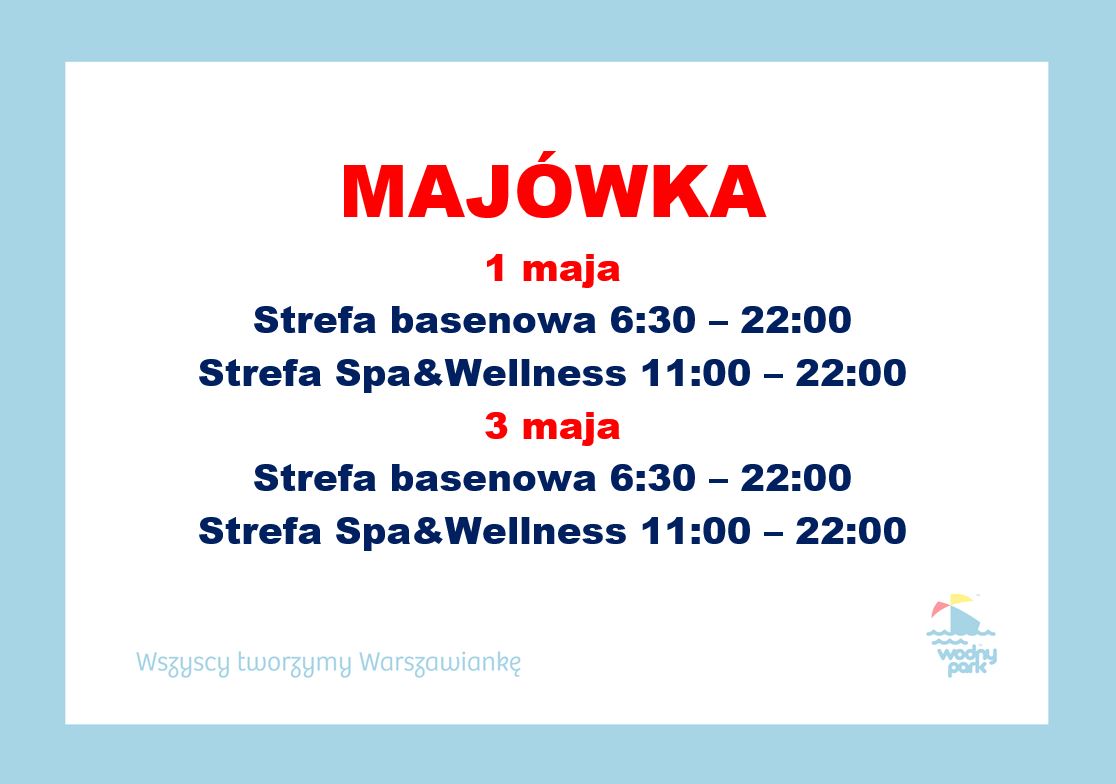 MAJÓWKA

1 maja

Strefa basenowa 6:30 – 22:00

Strefa Spa&Wellness 11:00 – 22:00

3 maja

Strefa basenowa 6:30 – 22:00

Strefa Spa&Wellness 11:00 – 22:00

Wszyscy tworzymy Warszawiankę

wodny park